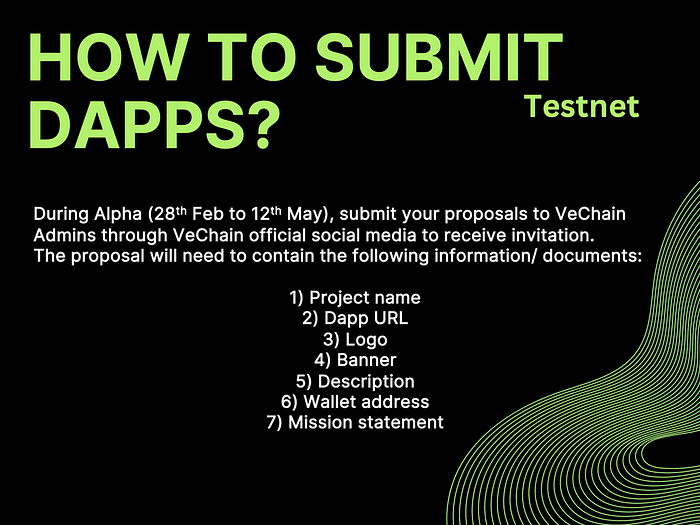 HOW TO SUBMIT DAPPS?

Testnet

During Alpha (28$^{th}$ Feb to 12$^{th}$ May), submit your proposals to VeChain Admins through VeChain official social media to receive invitation. The proposal will need to contain the following information/ documents:

1) Project name
2) Dapp URL
3) Logo
4) Banner
5) Description
6) Wallet address
7) Mission statement